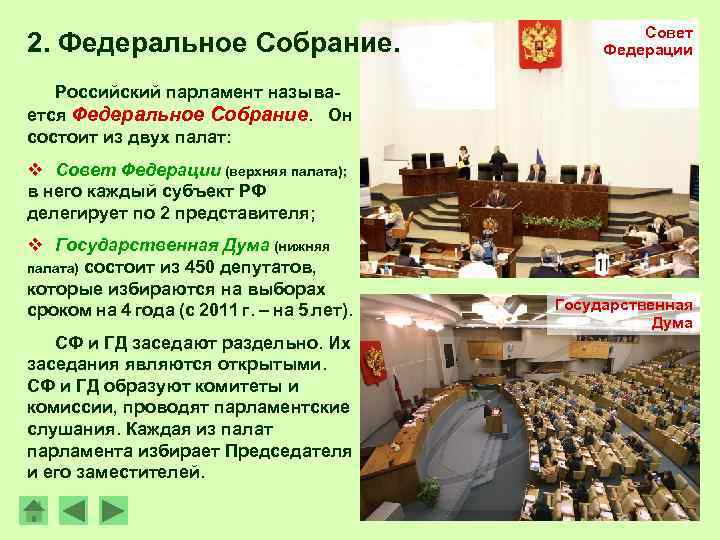 2. Федеральное Собрание.

Российский парламент называется Федеральное Собрание. Он состоит из двух палат:

❖ Совет Федерации (верхняя палата); в него каждый субъект РФ делегирует по 2 представителя;

❖ Государственная Дума (нижняя палата) состоит из 450 депутатов, которые избираются на выборах сроком на 4 года (с 2011 г. – на 5 лет).

СФ и ГД заседают раздельно. Их заседания являются открытыми. СФ и ГД образуют комитеты и комиссии, проводят парламентские слушания. Каждая из палат парламента избирает Председателя и его заместителей.

Совет Федерации

Государственная Дума